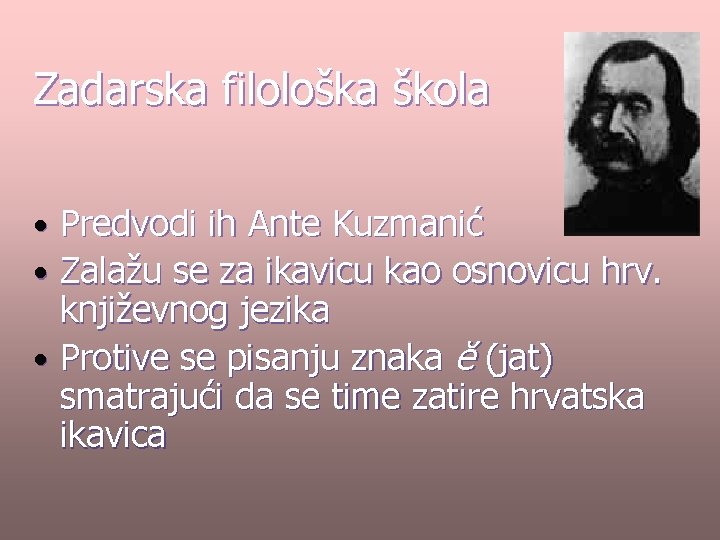 Zadarska filološka škola

• Predvodi ih Ante Kuzmanić
• Zalažu se za ikavicu kao osnovicu hrv. književnog jezika
• Protive se pisanju znaka ě (jat) smatrajući da se time zatire hrvatska ikavica